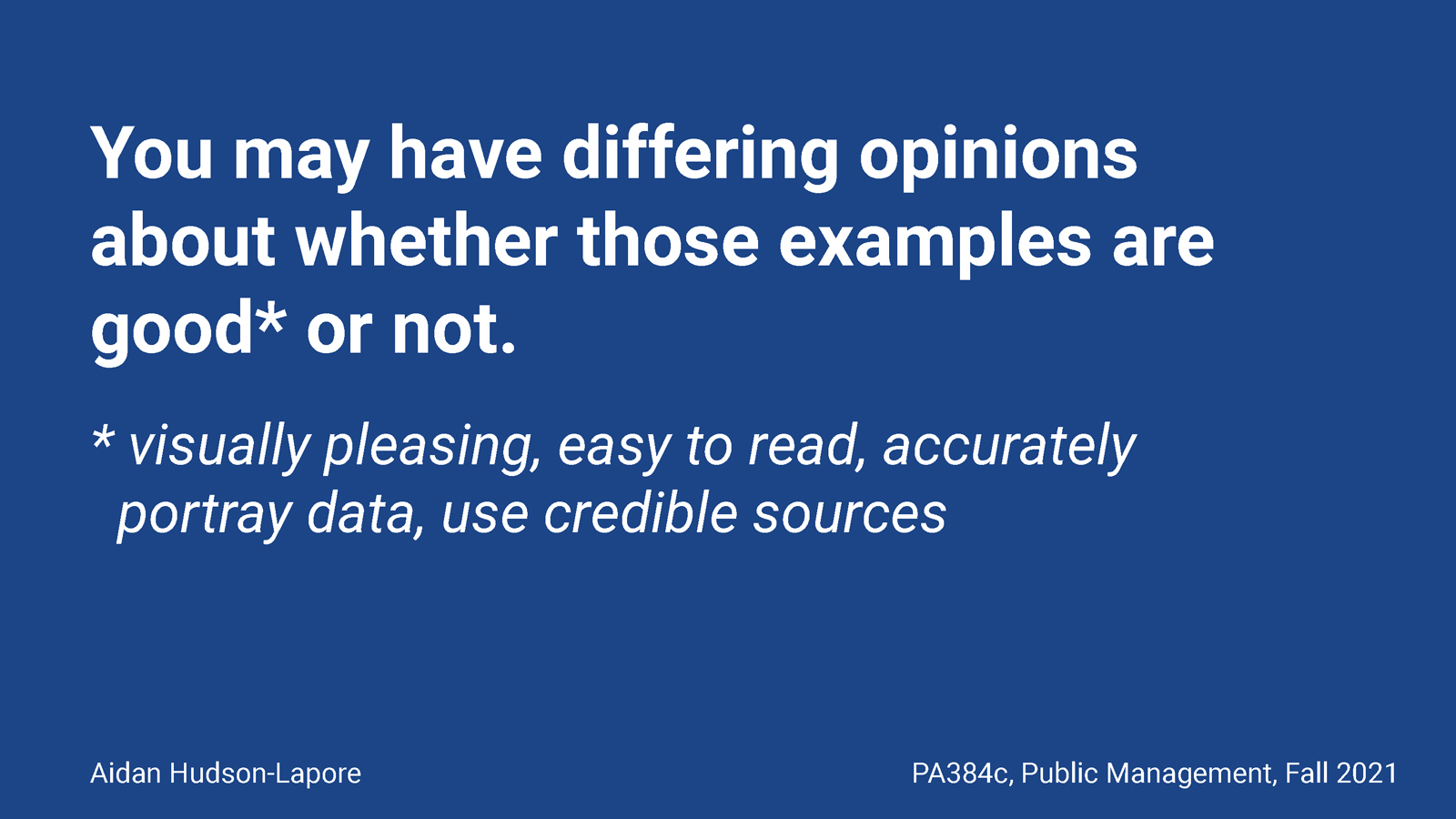 You may have differing opinions about whether those examples are good* or not.

* visually pleasing, easy to read, accurately portray data, use credible sources

Aidan Hudson-Lapore

PA384c, Public Management, Fall 2021